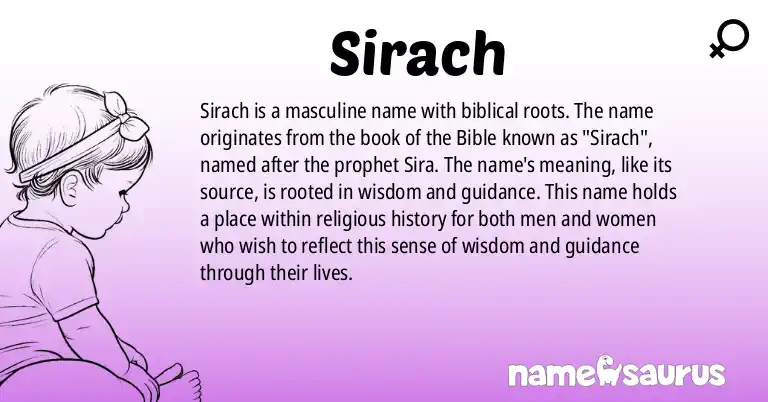 Sirach

Sirach is a masculine name with biblical roots. The name originates from the book of the Bible known as "Sirach", named after the prophet Sira. The name's meaning, like its source, is rooted in wisdom and guidance. This name holds a place within religious history for both men and women who wish to reflect this sense of wisdom and guidance through their lives.

namesaurus